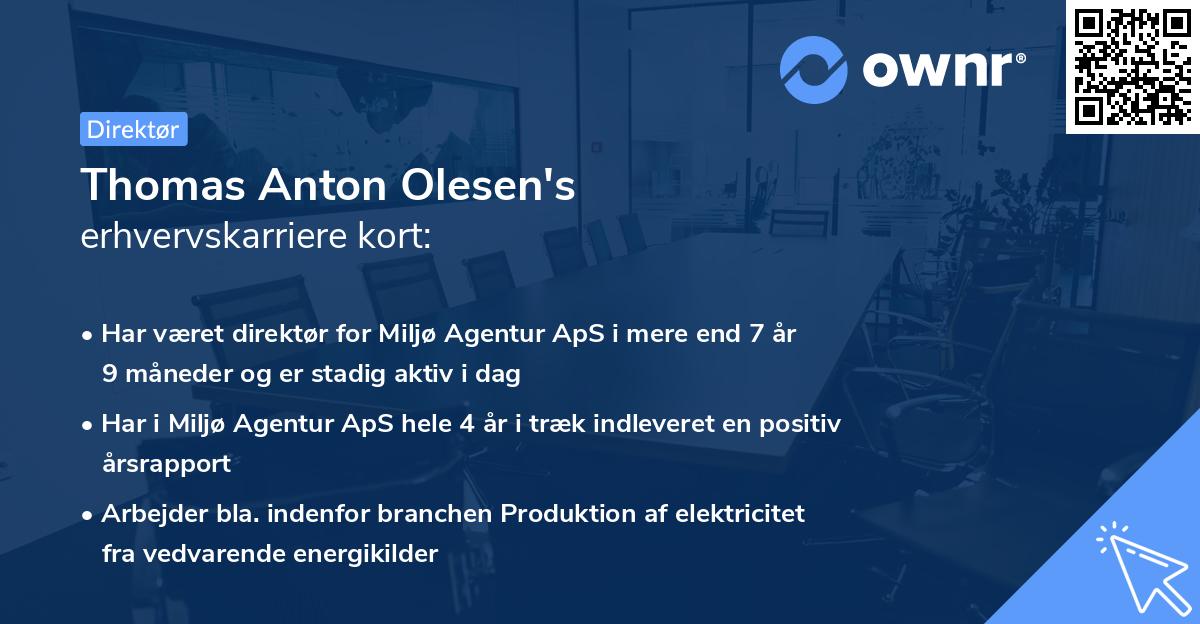 ownr®

Direktør

Thomas Anton Olesen's
erhvervskarriere kort:

• Har været direktør for Miljø Agentur ApS i mere end 7 år 9 måneder og er stadig aktiv i dag
• Har i Miljø Agentur ApS hele 4 år i træk indleveret en positiv årsrapport
• Arbejder bla. indenfor branchen Produktion af elektricitet fra vedvarende energikilder